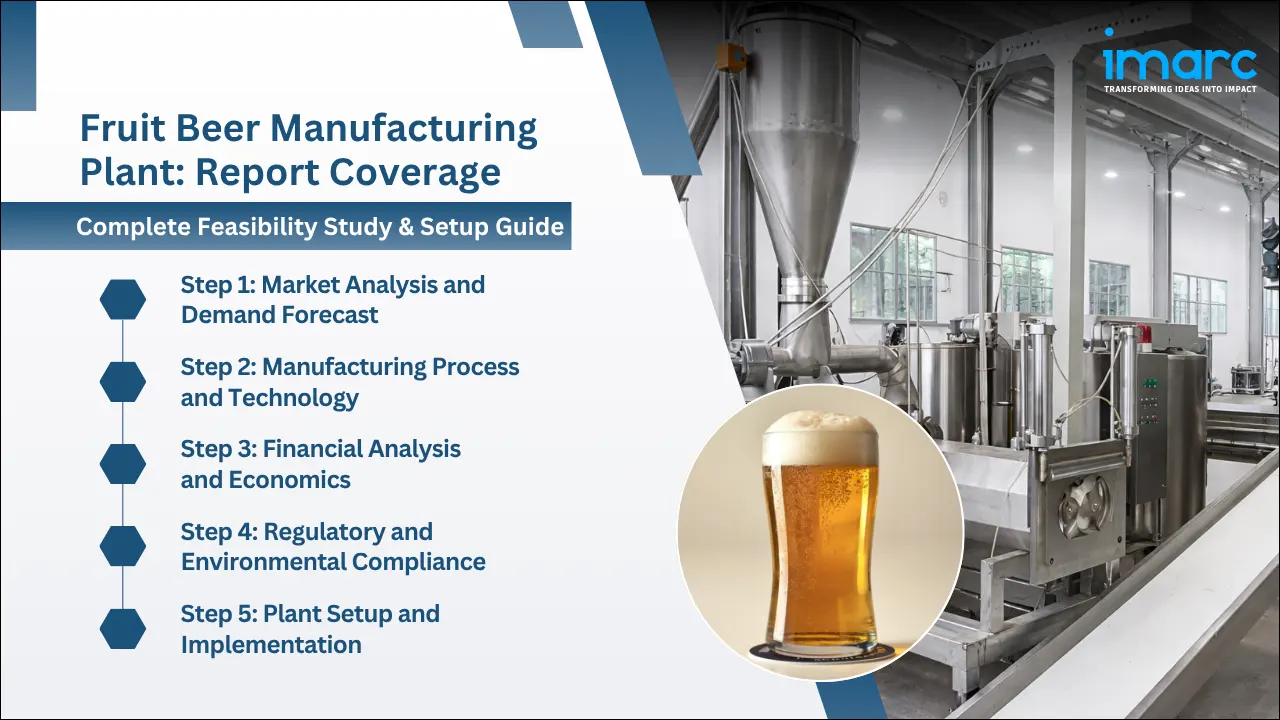 imarc
TRANSFORMING IDEAS INTO IMPACT

Fruit Beer Manufacturing Plant: Report Coverage

Complete Feasibility Study & Setup Guide

Step 1: Market Analysis and Demand Forecast

Step 2: Manufacturing Process and Technology

Step 3: Financial Analysis and Economics

Step 4: Regulatory and Environmental Compliance

Step 5: Plant Setup and Implementation